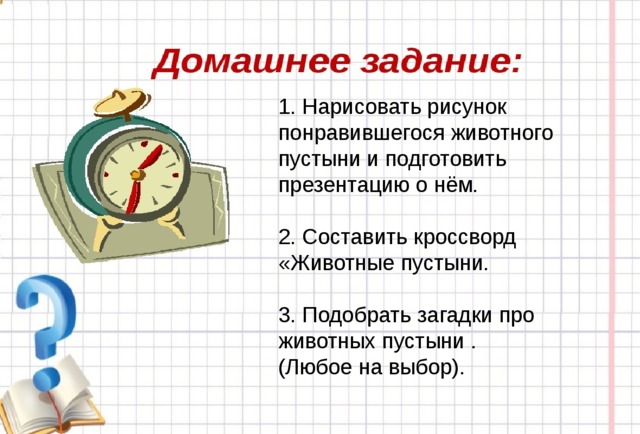 Домашнее задание:

1. Нарисовать рисунок понравившегося животного пустыни и подготовить презентацию о нём.

2. Составить кроссворд «Животные пустыни.

3. Подобрать загадки про животных пустыни .
(Любое на выбор).